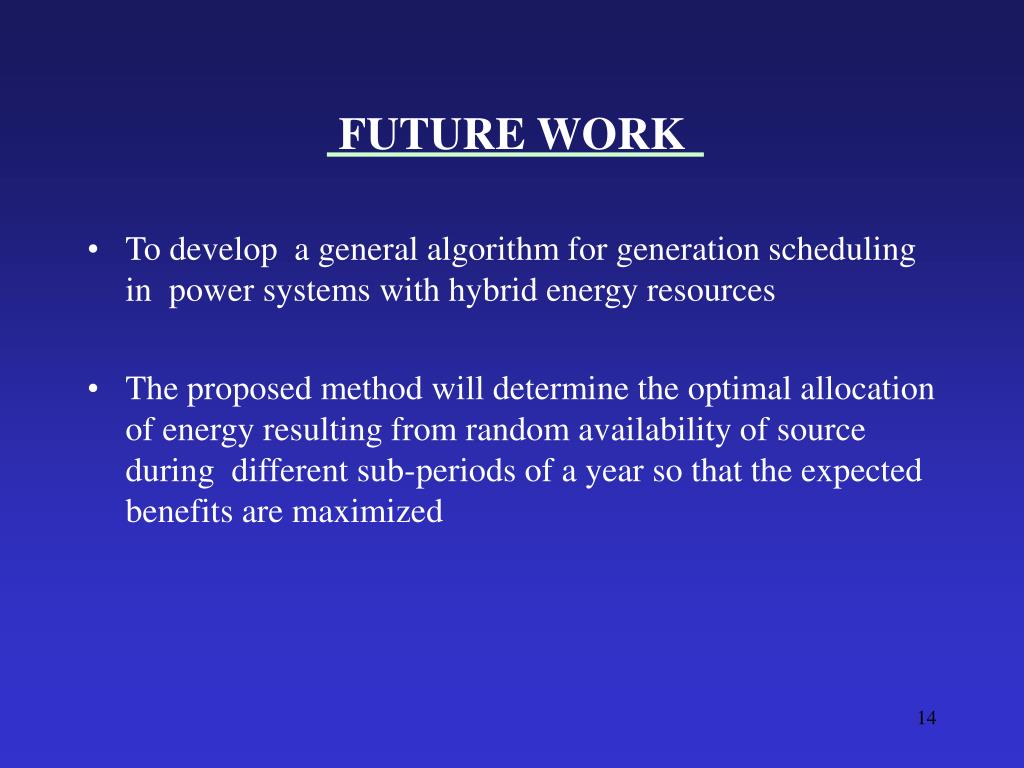 FUTURE WORK

• To develop a general algorithm for generation scheduling in power systems with hybrid energy resources

• The proposed method will determine the optimal allocation of energy resulting from random availability of source during different sub-periods of a year so that the expected benefits are maximized

14